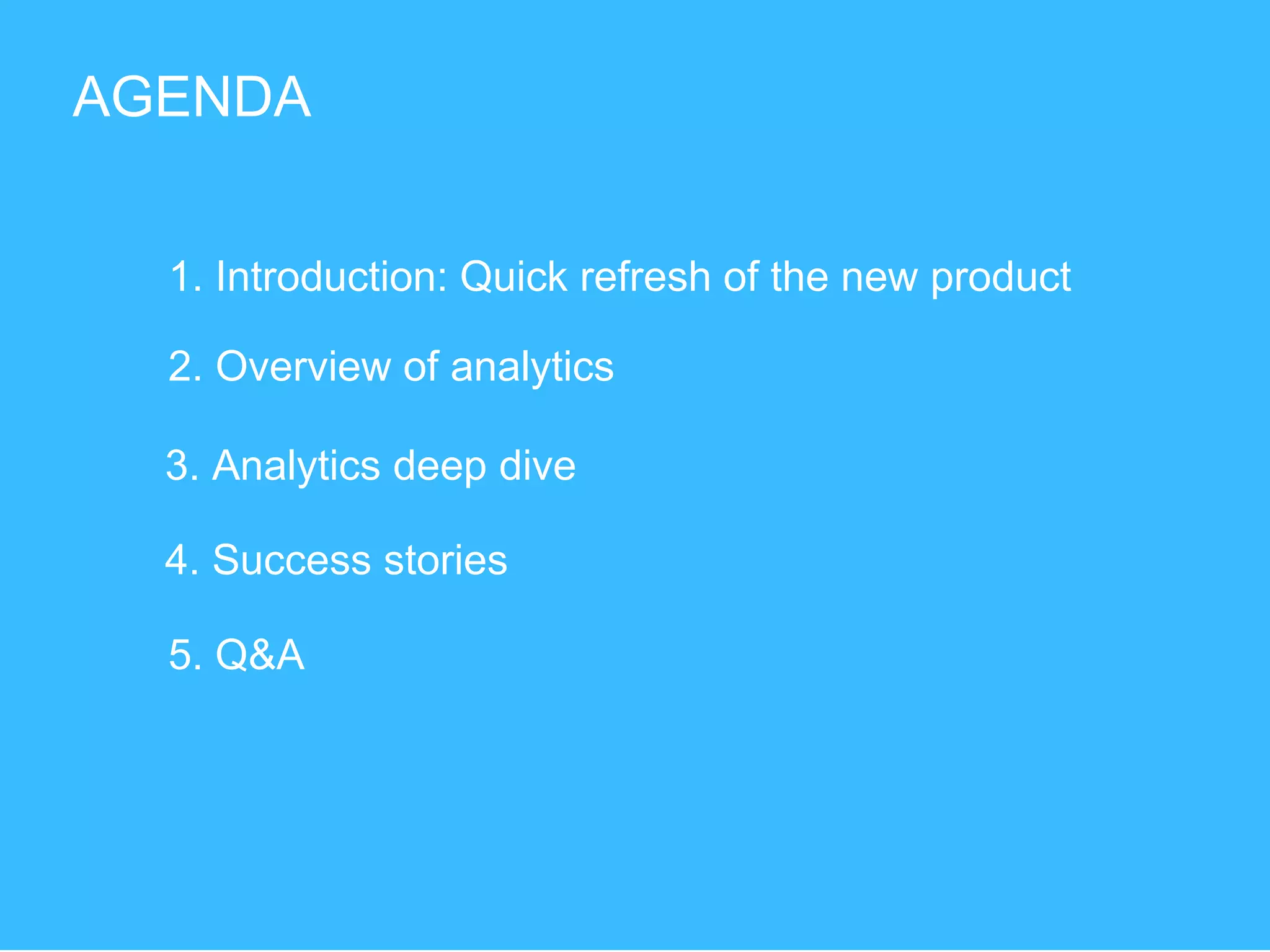 AGENDA

1. Introduction: Quick refresh of the new product

2. Overview of analytics

3. Analytics deep dive

4. Success stories

5. Q&A